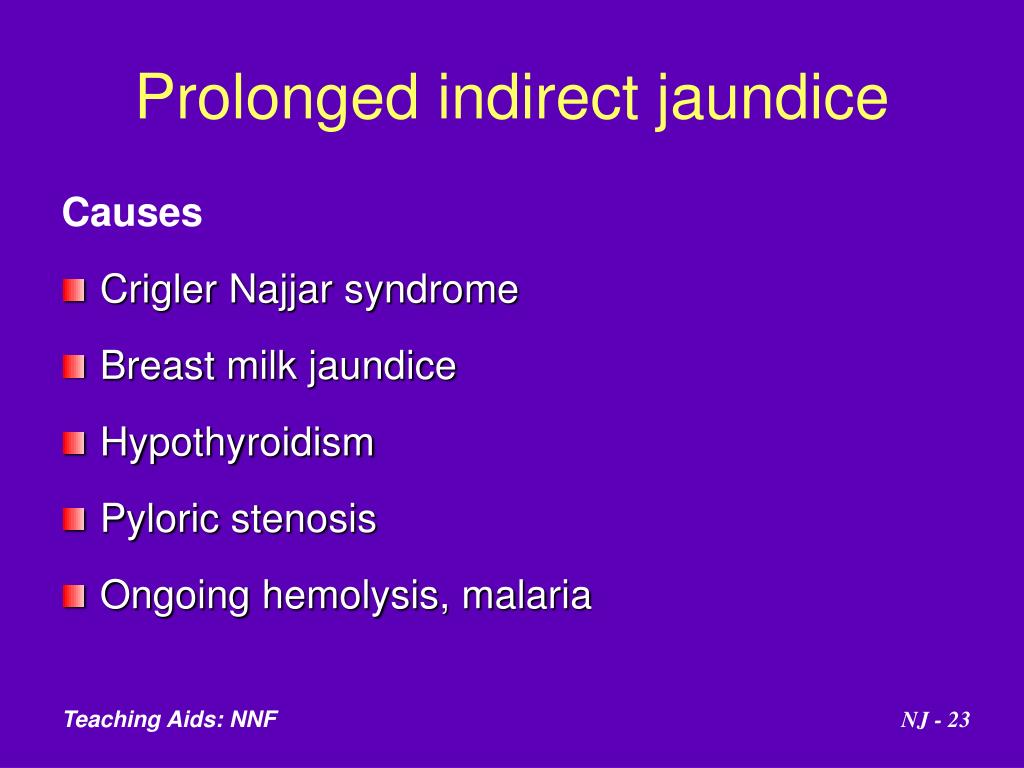 Prolonged indirect jaundice

Causes

Crigler Najjar syndrome

Breast milk jaundice

Hypothyroidism

Pyloric stenosis

Ongoing hemolysis, malaria

Teaching Aids: NNF

NJ - 23